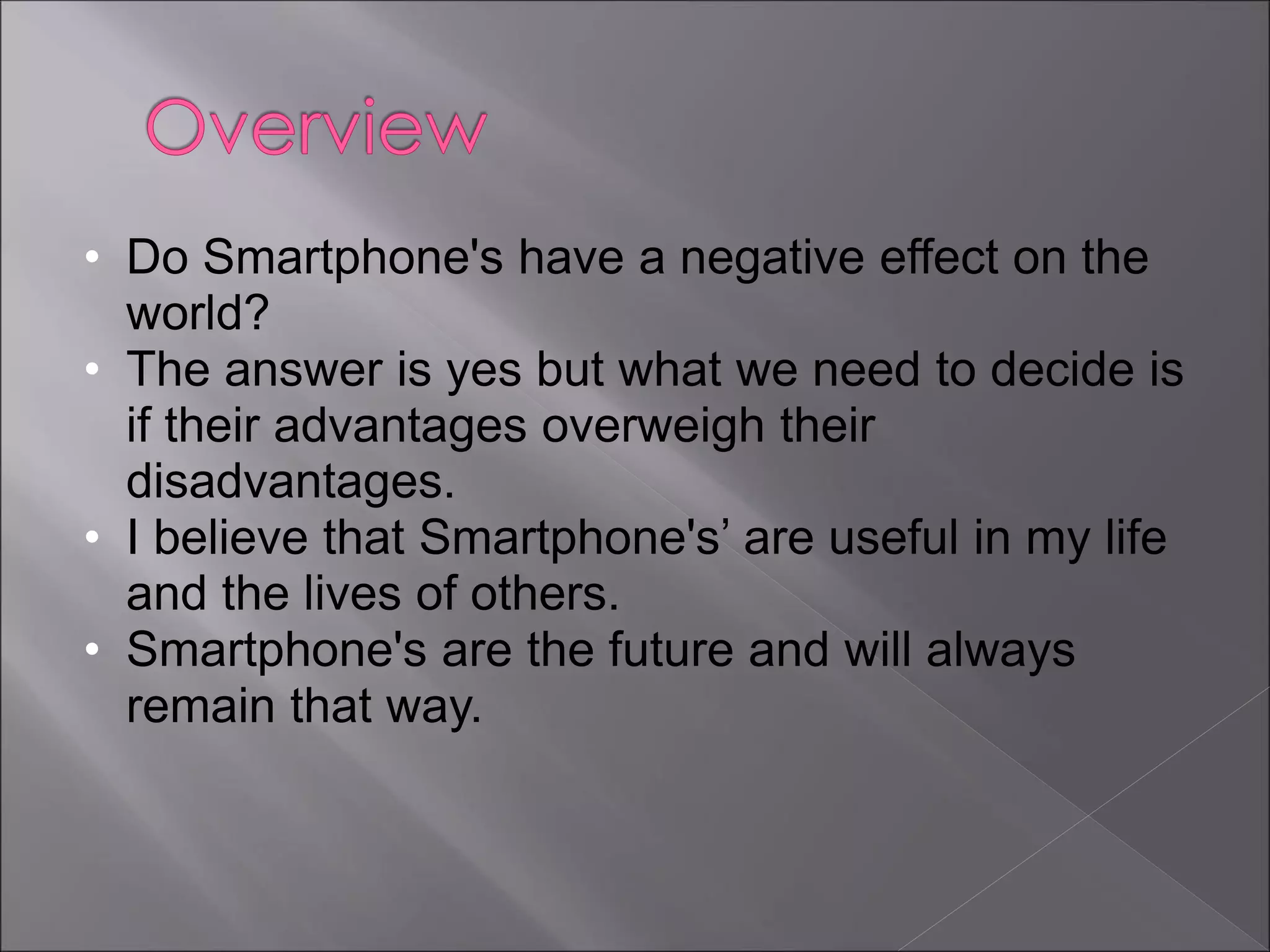 Overview

• Do Smartphone's have a negative effect on the world?
• The answer is yes but what we need to decide is if their advantages overweigh their disadvantages.
• I believe that Smartphone's’ are useful in my life and the lives of others.
• Smartphone's are the future and will always remain that way.